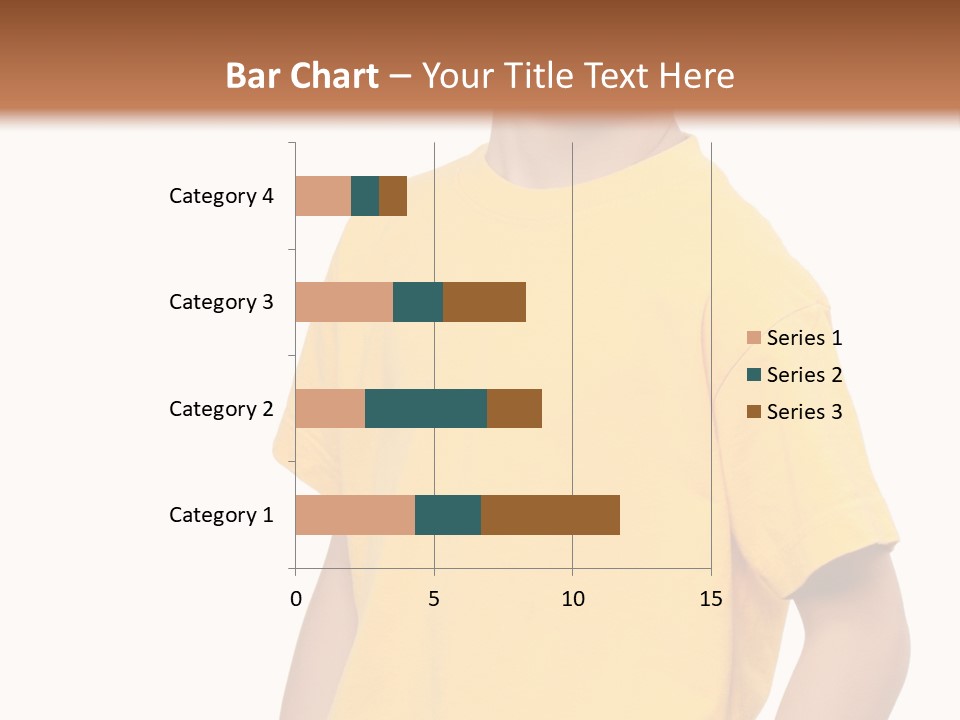 Bar Chart – Your Title Text Here

Category 4
Category 3
Category 2
Category 1

0
5
10
15

Series 1
Series 2
Series 3